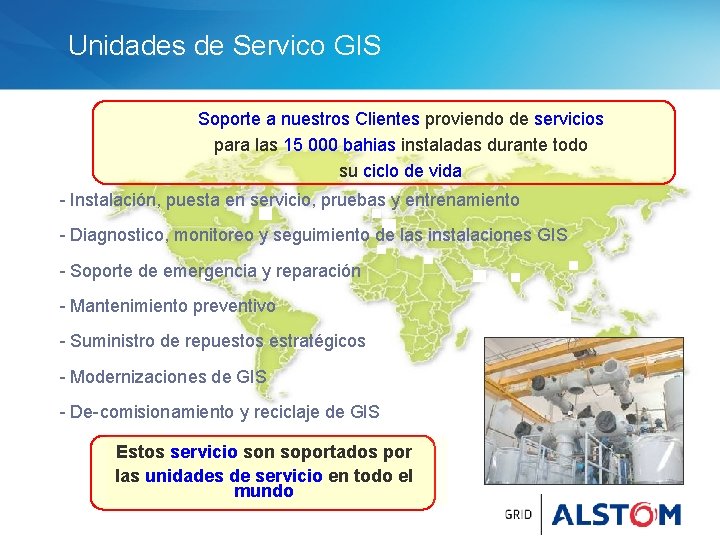 Unidades de Servico GIS

Soporte a nuestros Clientes proviendo de servicios para las 15 000 bahias instaladas durante todo su ciclo de vida

- Instalación, puesta en servicio, pruebas y entrenamiento

- Diagnostico, monitoreo y seguimiento de las instalaciones GIS

- Soporte de emergencia y reparación

- Mantenimiento preventivo

- Suministro de repuestos estratégicos

- Modernizaciones de GIS

- De-comisionamiento y reciclaje de GIS

Estos servicio son soportados por las unidades de servicio en todo el mundo

GRID ALSTOM